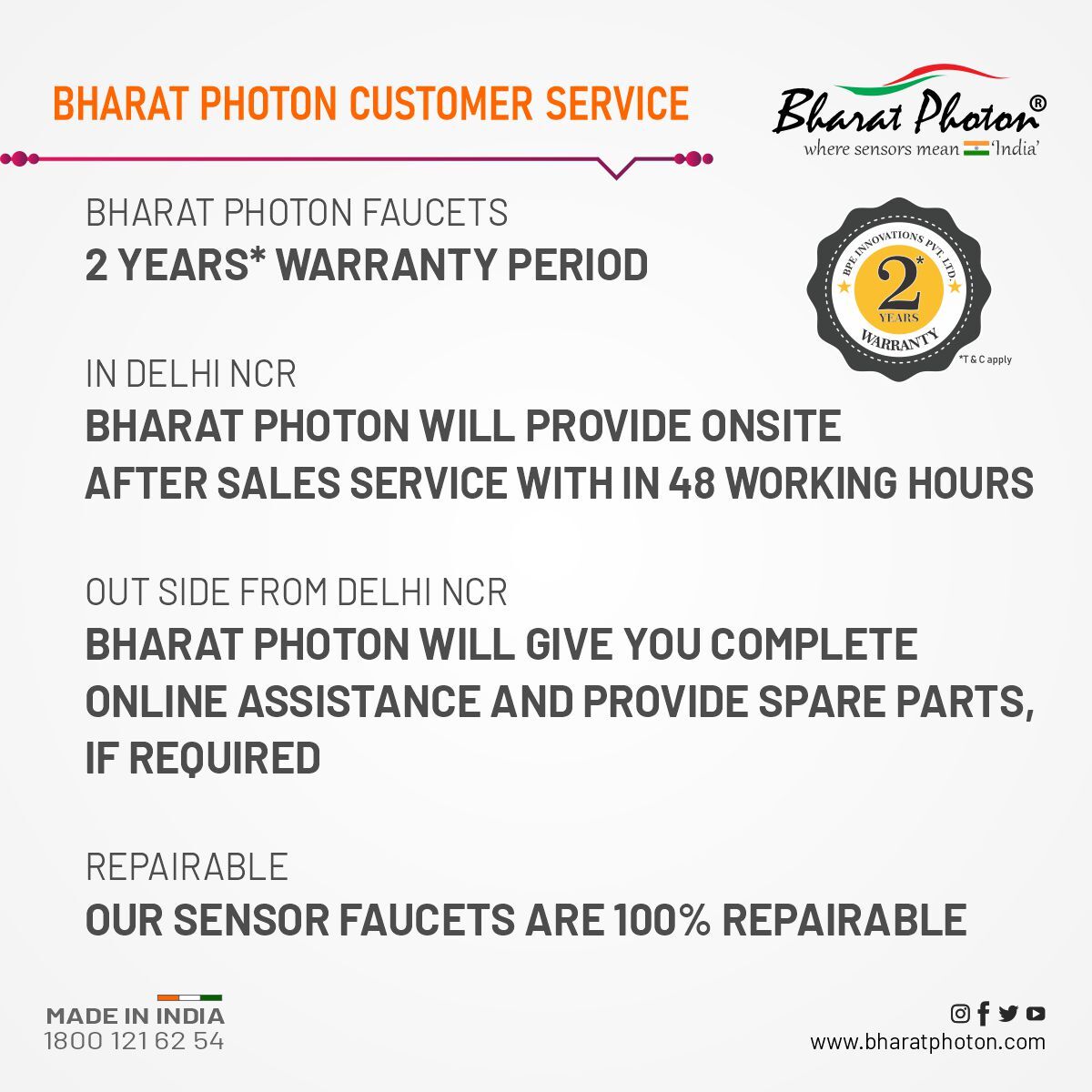 BHARAT PHOTON CUSTOMER SERVICE

Bharat Photon®
where sensors mean 'India'

BHARAT PHOTON FAUCETS
2 YEARS* WARRANTY PERIOD

BPE INNOVATIONS PVT. LTD.
2*
YEARS
WARRANTY
*T & C apply

IN DELHI NCR
BHARAT PHOTON WILL PROVIDE ONSITE AFTER SALES SERVICE WITH IN 48 WORKING HOURS

OUT SIDE FROM DELHI NCR
BHARAT PHOTON WILL GIVE YOU COMPLETE ONLINE ASSISTANCE AND PROVIDE SPARE PARTS, IF REQUIRED

REPAIRABLE
OUR SENSOR FAUCETS ARE 100% REPAIRABLE

MADE IN INDIA
1800 121 62 54

www.bharatphoton.com